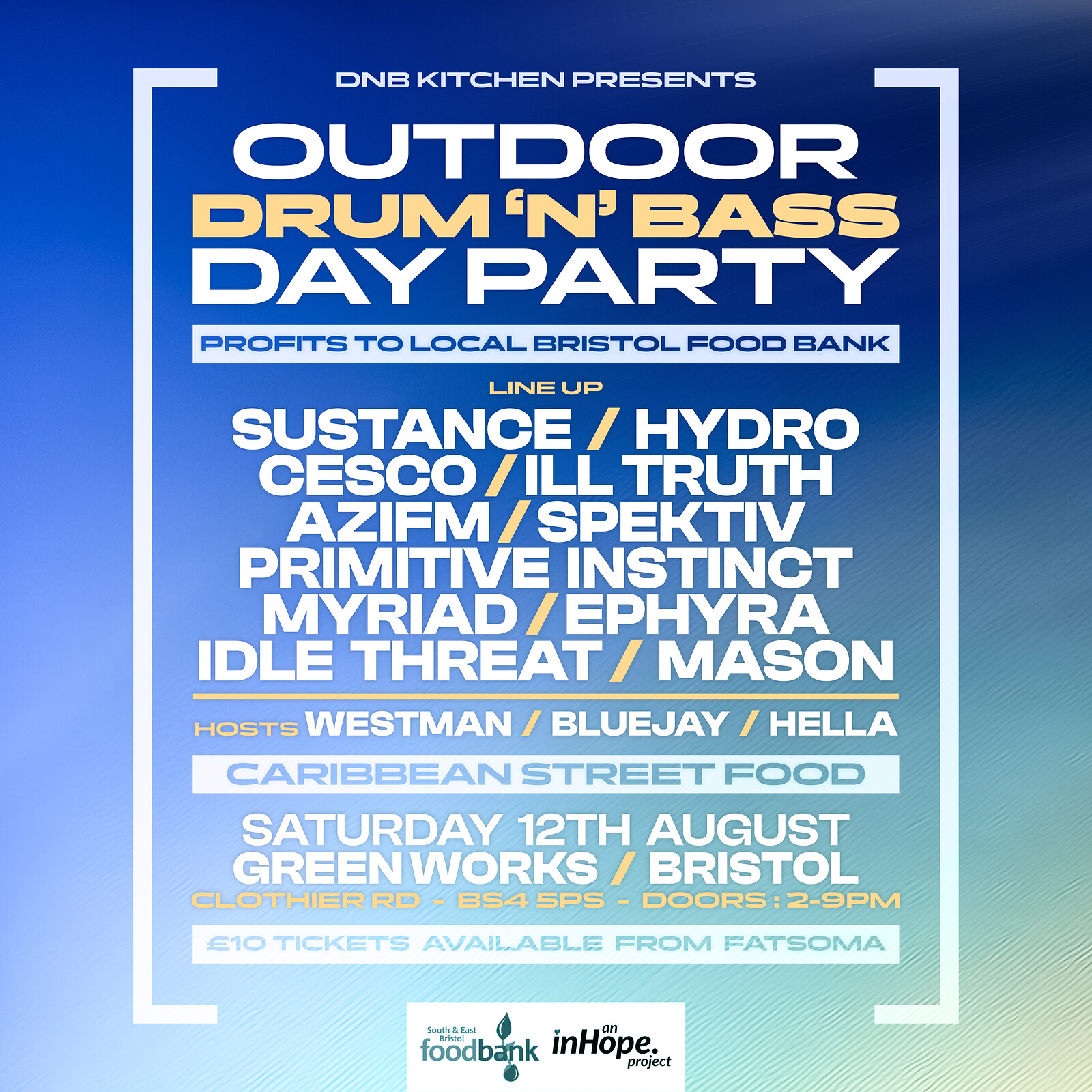 DNB KITCHEN PRESENTS

OUTDOOR
DRUM 'N' BASS
DAY PARTY

PROFITS TO LOCAL BRISTOL FOOD BANK

LINE UP

SUSTANCE / HYDRO
CESCO / ILL TRUTH
AZIFM / SPEKTIV
PRIMITIVE INSTINCT
MYRIAD / EPHYRA
IDLE THREAT / MASON

HOSTS WESTMAN / BLUEJAY / HELLA

CARIBBEAN STREET FOOD

SATURDAY 12TH AUGUST
GREEN WORKS / BRISTOL
CLOTHIER RD - BS4 5PS - DOORS : 2-9PM

£10 TICKETS AVAILABLE FROM FATSOMA

South & East Bristol foodbank

an inHope. project